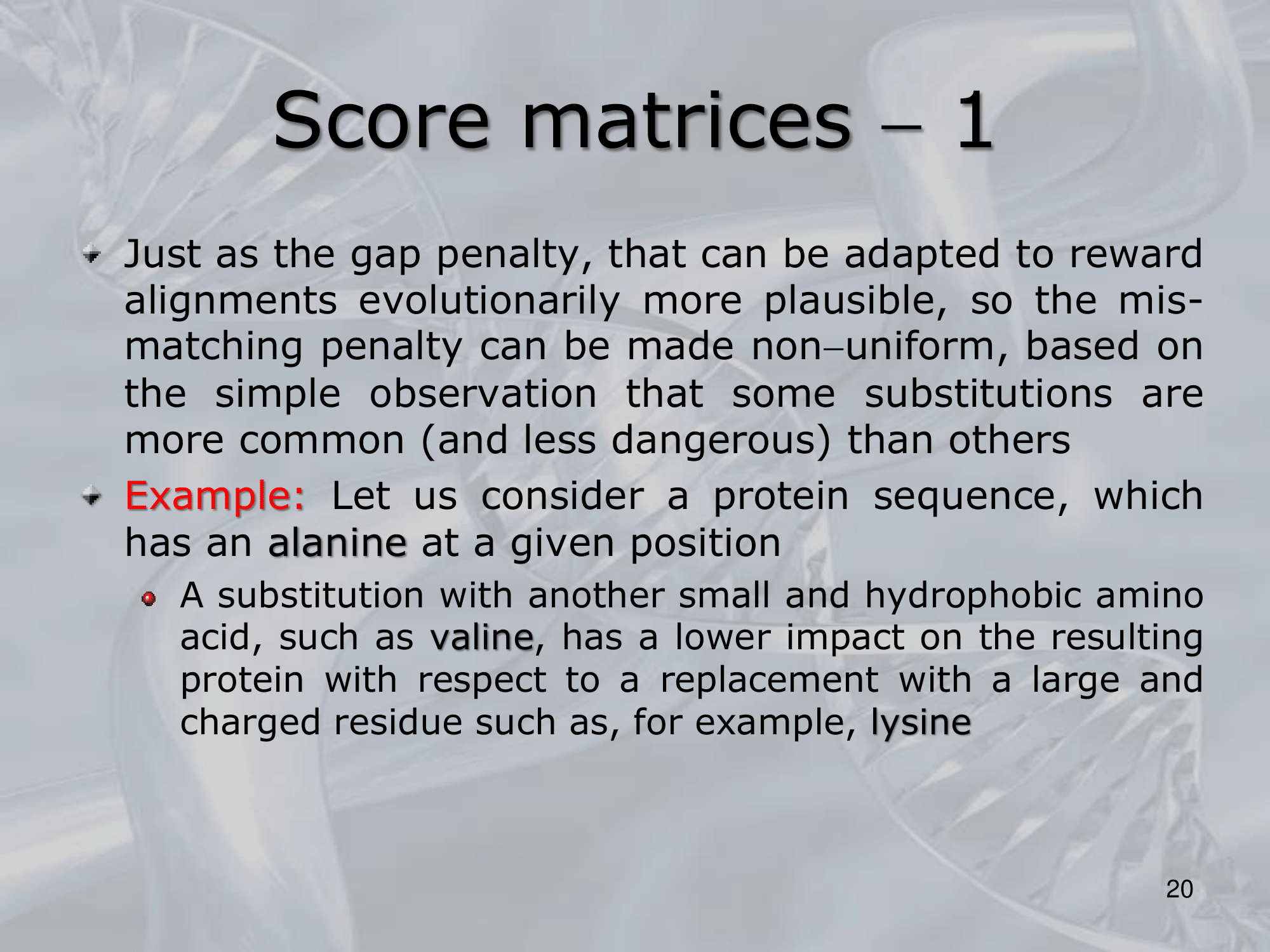 Score matrices – 1

Just as the gap penalty, that can be adapted to reward alignments evolutionarily more plausible, so the mismatching penalty can be made non–uniform, based on the simple observation that some substitutions are more common (and less dangerous) than others

Example: Let us consider a protein sequence, which has an alanine at a given position

A substitution with another small and hydrophobic amino acid, such as valine, has a lower impact on the resulting protein with respect to a replacement with a large and charged residue such as, for example, lysine

20